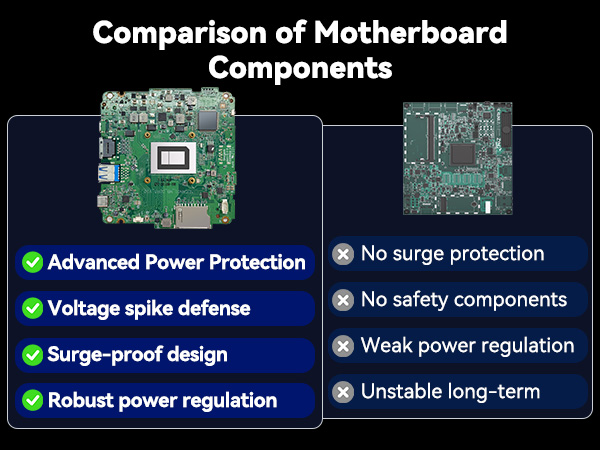 Comparison of Motherboard Components

Advanced Power Protection
Voltage spike defense
Surge-proof design
Robust power regulation

No surge protection
No safety components
Weak power regulation
Unstable long-term